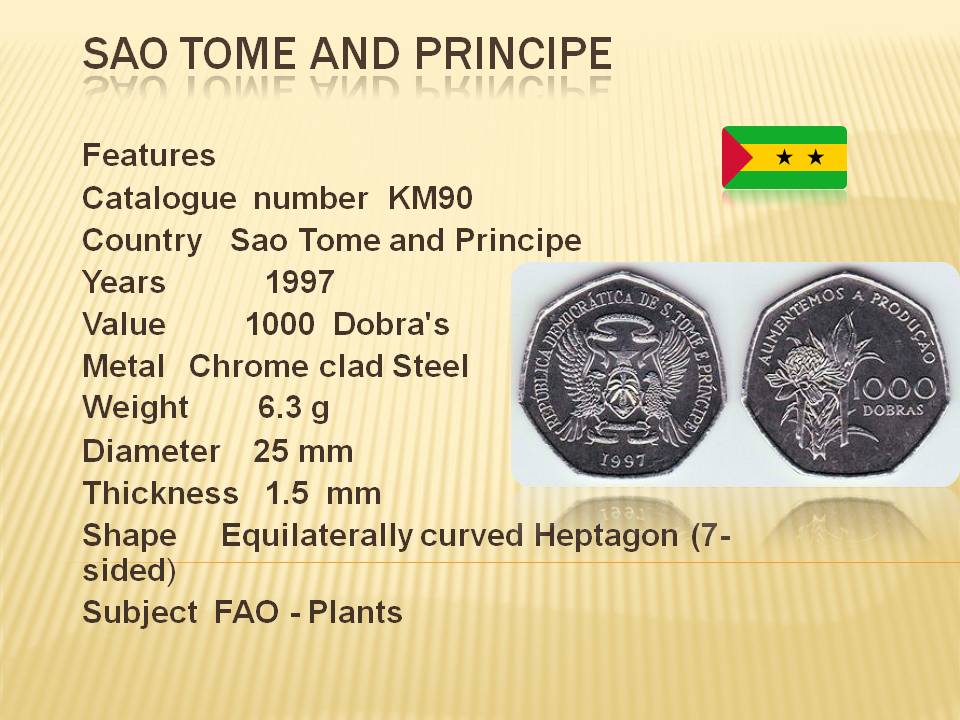 SAO TOME AND PRINCIPE

Features
Catalogue number KM90
Country Sao Tome and Principe
Years 1997
Value 1000 Dobra's
Metal Chrome clad Steel
Weight 6.3 g
Diameter 25 mm
Thickness 1.5 mm
Shape Equilaterally curved Heptagon (7-sided)
Subject FAO - Plants

REPÚBLICA DEMOCRÁTICA DE S. TOMÉ E PRÍNCIPE
1997

AUMENTEMOS A PRODUÇÃO
1000
DOBRAS